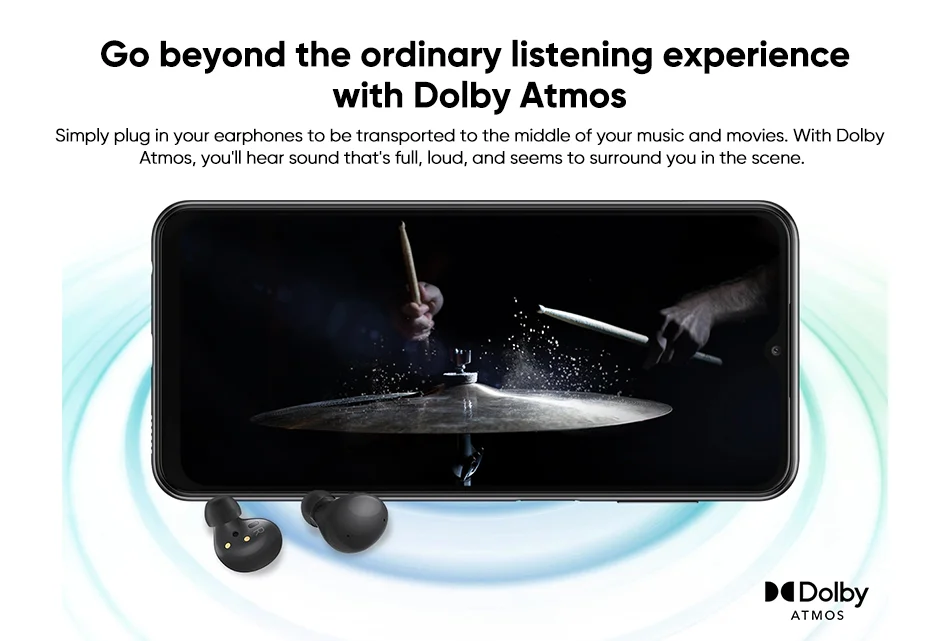 Go beyond the ordinary listening experience with Dolby Atmos

Simply plug in your earphones to be transported to the middle of your music and movies. With Dolby Atmos, you'll hear sound that's full, loud, and seems to surround you in the scene.

Dolby
ATMOS